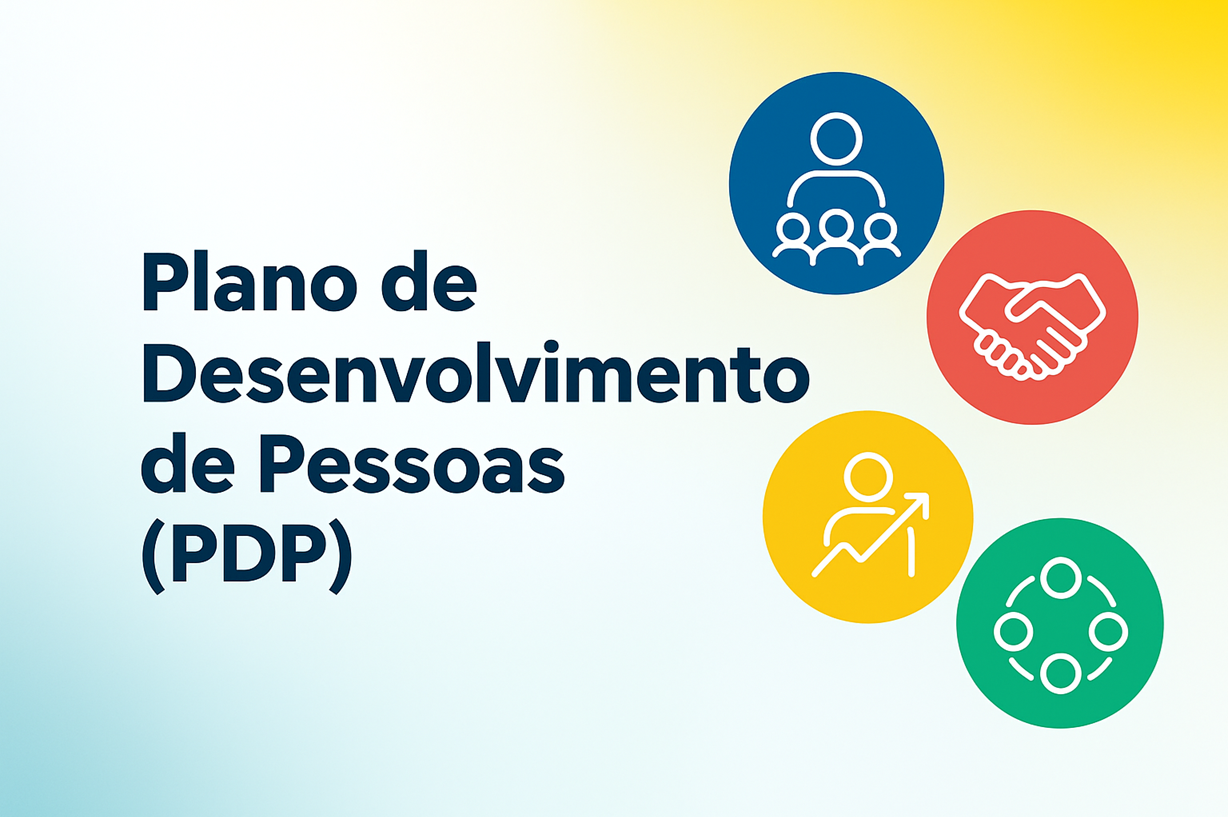 Plano de Desenvolvimento de Pessoas (PDP)